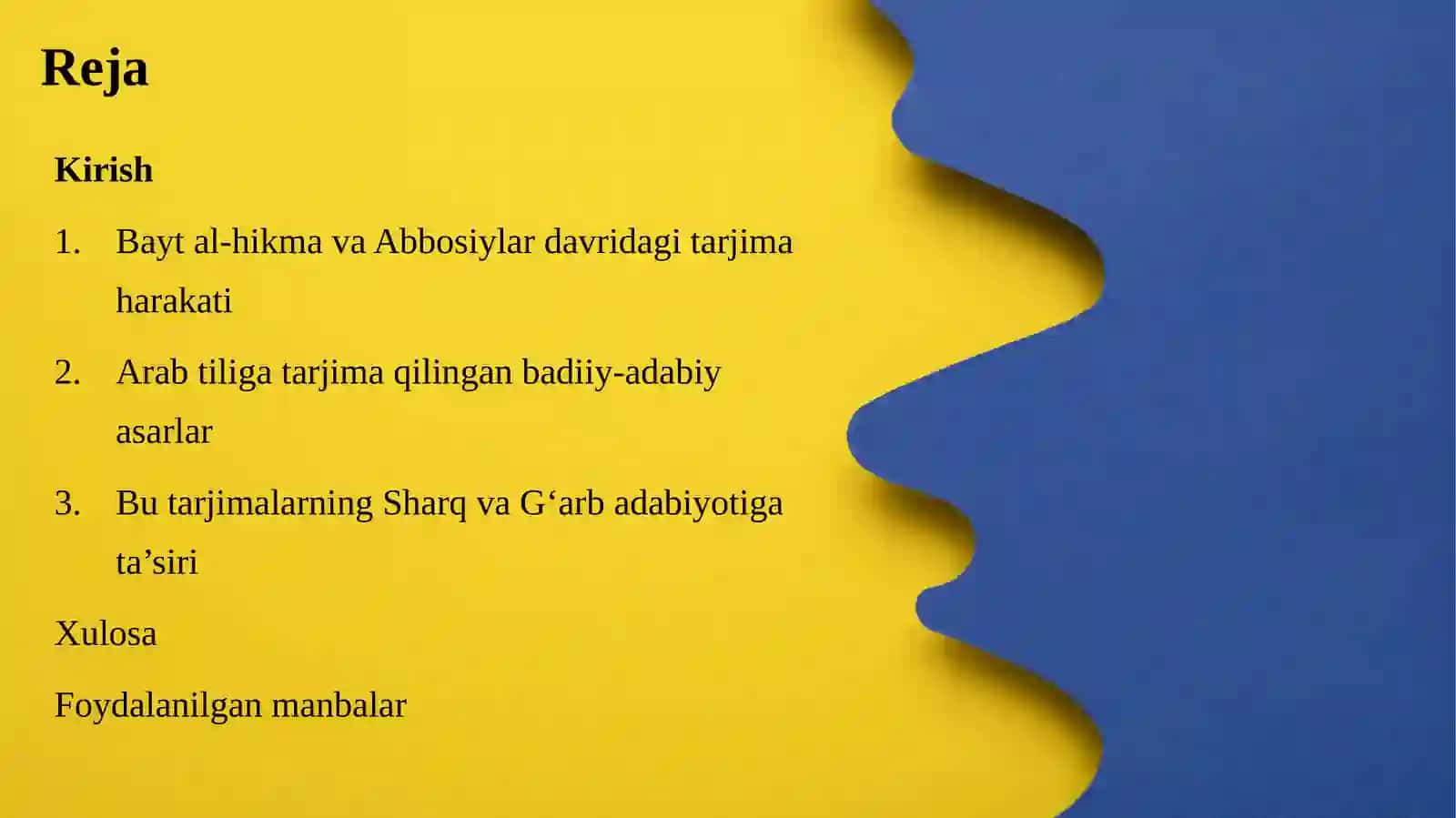 Reja

Kirish

1. Bayt al-hikma va Abbosiylar davridagi tarjima harakati

2. Arab tiliga tarjima qilingan badiiy-adabiy asarlar

3. Bu tarjimalarning Sharq va G‘arb adabiyotiga ta’siri

Xulosa

Foydalanilgan manbalar